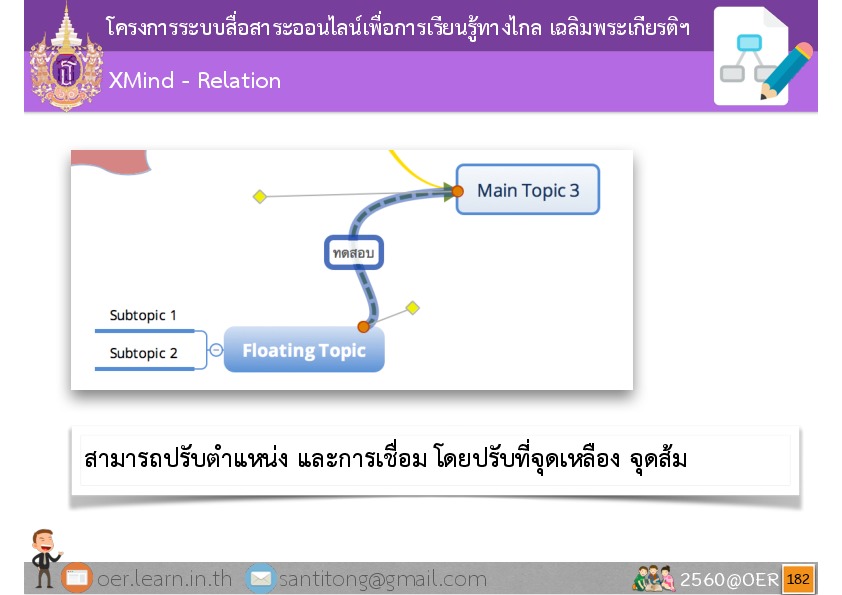 โครงการระบบสื่อสาระออนไลน์เพื่อการเรียนรู้ทางไกล เฉลิมพระเกียรติฯ

XMind - Relation

Main Topic 3

ทดสอบ

Subtopic 1

Subtopic 2

Floating Topic

สามารถปรับตำแหน่ง และการเชื่อม โดยปรับที่จุดเหลือง จุดส้ม

oer.learn.in.th santitong@gmail.com 2560@OER 182